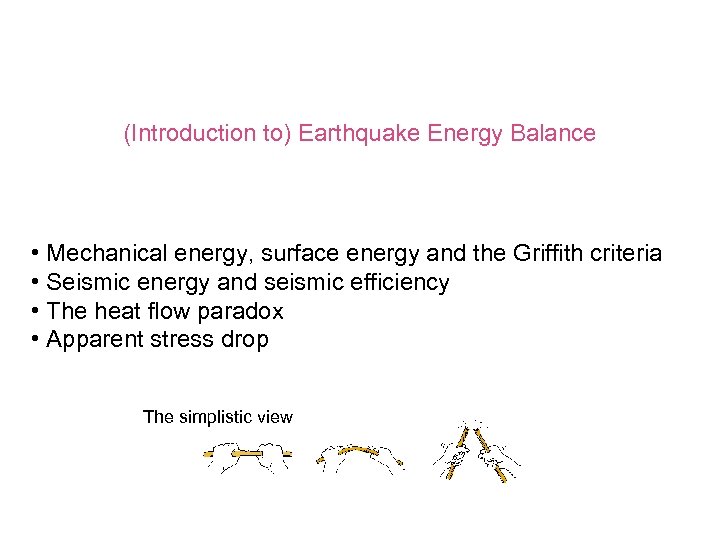 (Introduction to) Earthquake Energy Balance

• Mechanical energy, surface energy and the Griffith criteria
• Seismic energy and seismic efficiency
• The heat flow paradox
• Apparent stress drop

The simplistic view